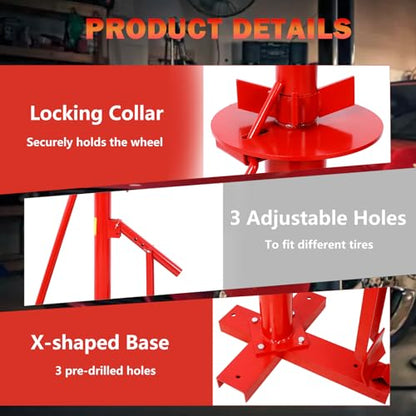 PRODUCT DETAILS

Locking Collar

Securely holds the wheel

3 Adjustable Holes

To fit different tires

X-shaped Base

3 pre-drilled holes